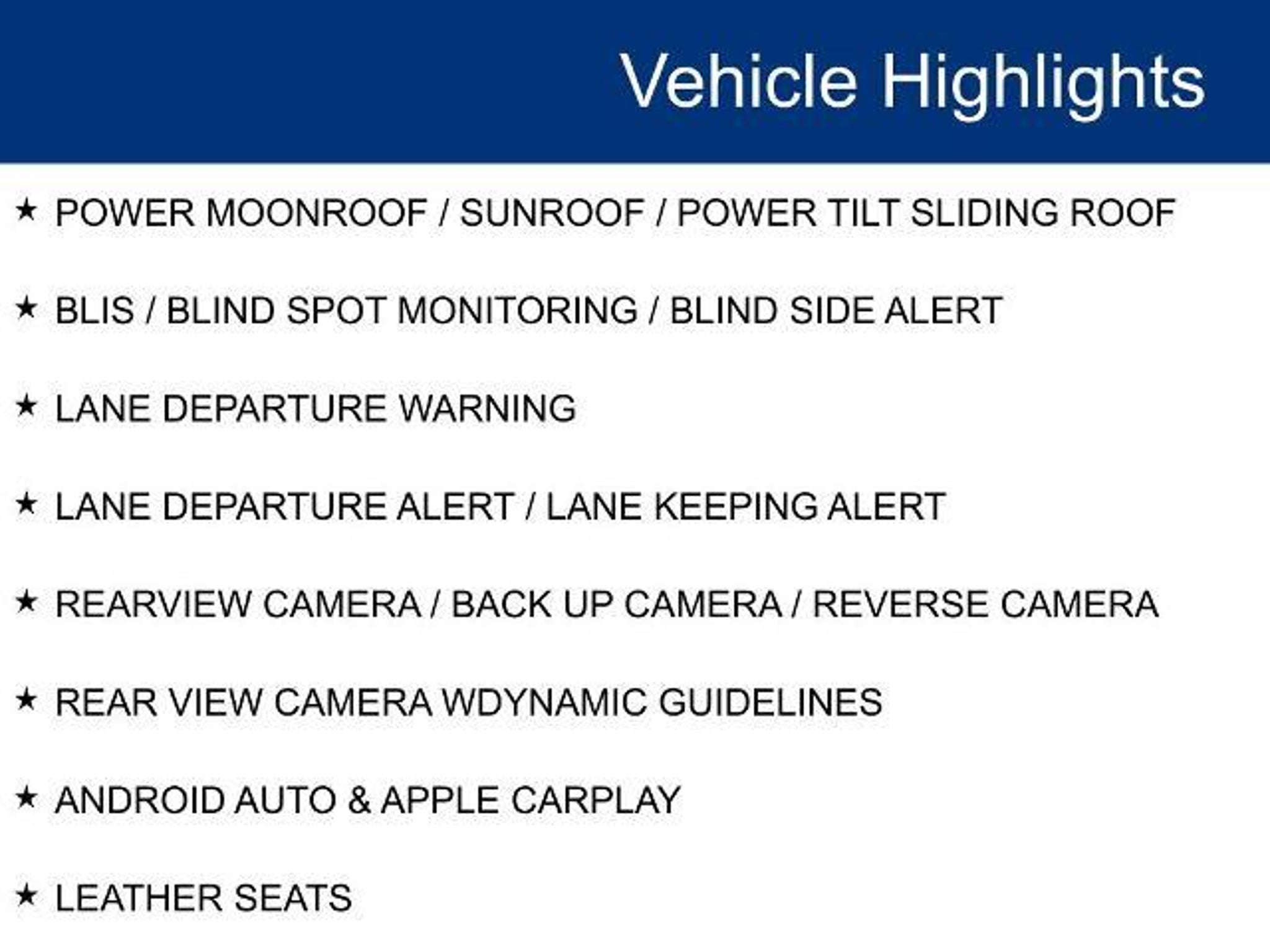 Vehicle Highlights

★ POWER MOONROOF / SUNROOF / POWER TILT SLIDING ROOF

★ BLIS / BLIND SPOT MONITORING / BLIND SIDE ALERT

★ LANE DEPARTURE WARNING

★ LANE DEPARTURE ALERT / LANE KEEPING ALERT

★ REARVIEW CAMERA / BACK UP CAMERA / REVERSE CAMERA

★ REAR VIEW CAMERA WDYNAMIC GUIDELINES

★ ANDROID AUTO & APPLE CARPLAY

★ LEATHER SEATS